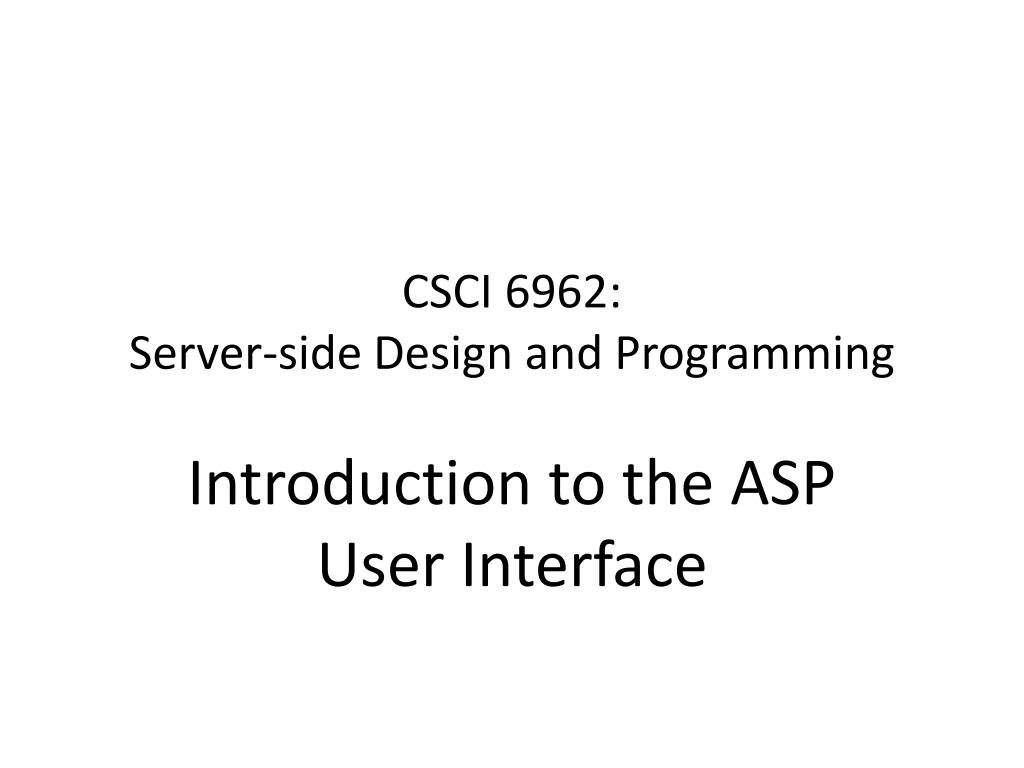 CSCI 6962:
Server-side Design and Programming

Introduction to the ASP
User Interface